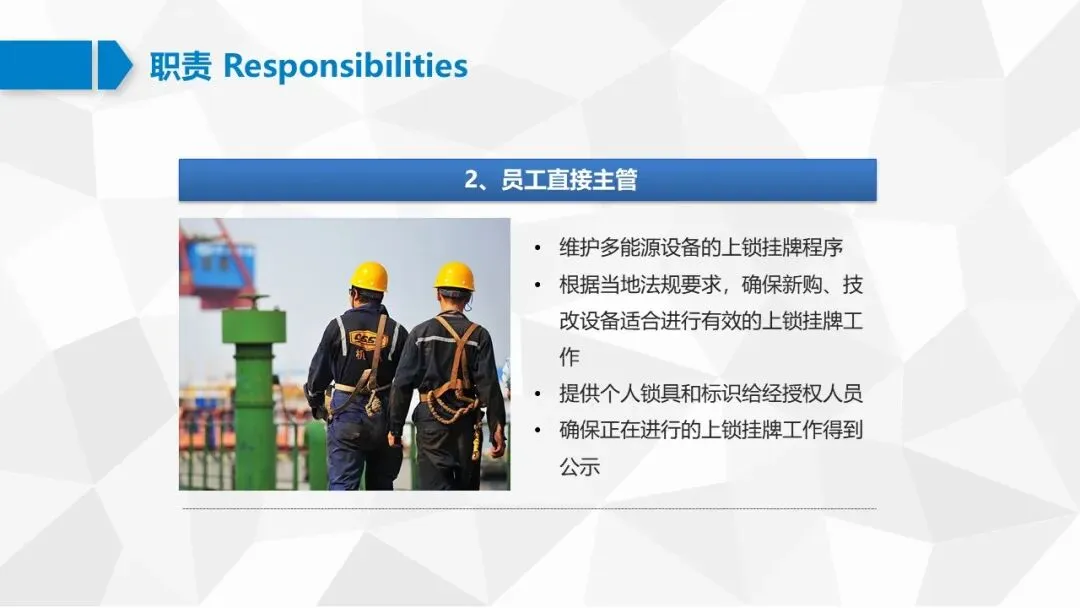 职责 Responsibilities

2、员工直接主管

• 维护多能源设备的上锁挂牌程序
• 根据当地法规要求，确保新购、技改设备适合进行有效的上锁挂牌工作
• 提供个人锁具和标识给经授权人员
• 确保正在进行的上锁挂牌工作得到公示